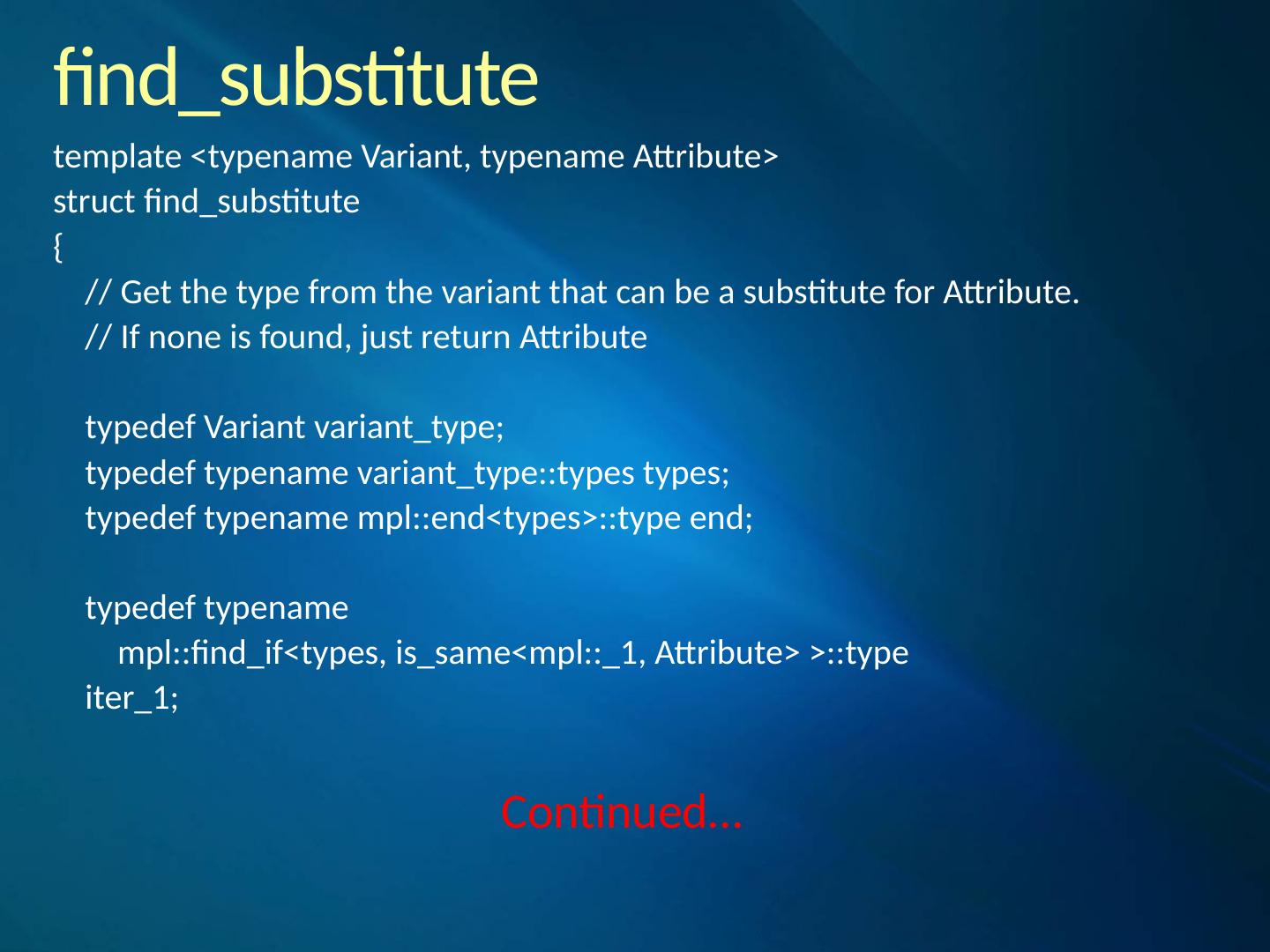 find_substitute

template <typename Variant, typename Attribute>
struct find_substitute
{
    // Get the type from the variant that can be a substitute for Attribute.
    // If none is found, just return Attribute

    typedef Variant variant_type;
    typedef typename variant_type::types types;
    typedef typename mpl::end<types>::type end;

    typedef typename
        mpl::find_if<types, is_same<mpl::_1, Attribute> >::type
    iter_1;

Continued…